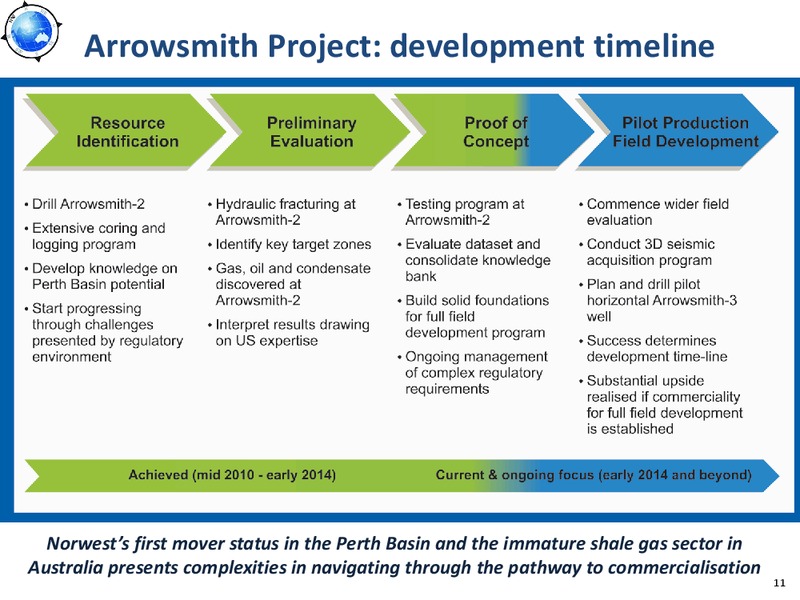 Arrowsmith Project: development timeline

Resource Identification

Preliminary Evaluation

Proof of Concept

Pilot Production Field Development

• Drill Arrowsmith-2
• Extensive coring and logging program
• Develop knowledge on Perth Basin potential
• Start progressing through challenges presented by regulatory environment

• Hydraulic fracturing at Arrowsmith-2
• Identify key target zones
• Gas, oil and condensate discovered at Arrowsmith-2
• Interpret results drawing on US expertise

• Testing program at Arrowsmith-2
• Evaluate dataset and consolidate knowledge bank
• Build solid foundations for full field development program
• Ongoing management of complex regulatory requirements

• Commence wider field evaluation
• Conduct 3D seismic acquisition program
• Plan and drill pilot horizontal Arrowsmith-3 well
• Success determines development time-line
• Substantial upside realised if commerciality for full field development is established

Achieved (mid 2010 - early 2014)

Current & ongoing focus (early 2014 and beyond)

Norwest's first mover status in the Perth Basin and the immature shale gas sector in Australia presents complexities in navigating through the pathway to commercialisation

11